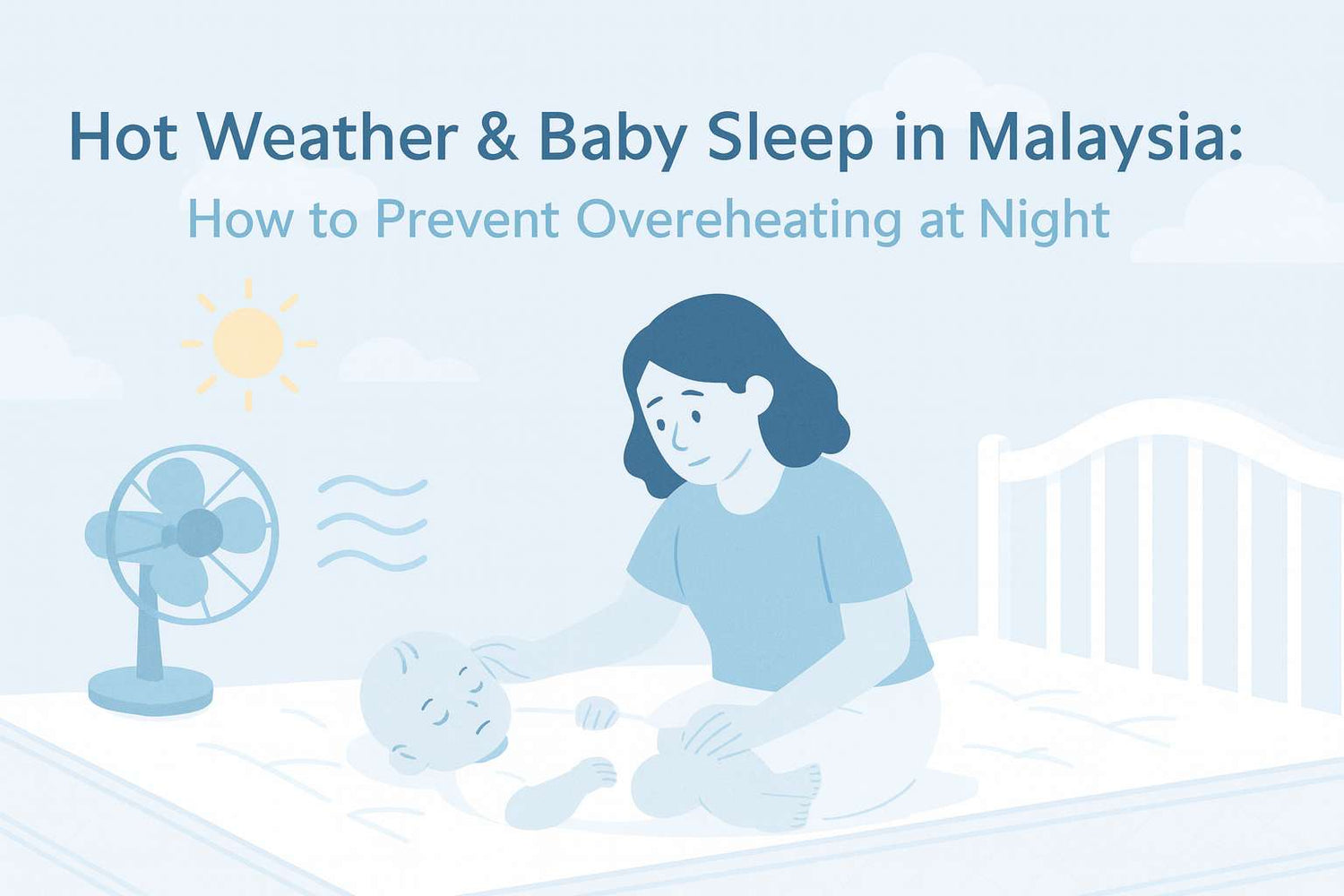 Hot Weather & Baby Sleep in Malaysia:

How to Prevent Overeheating at Night